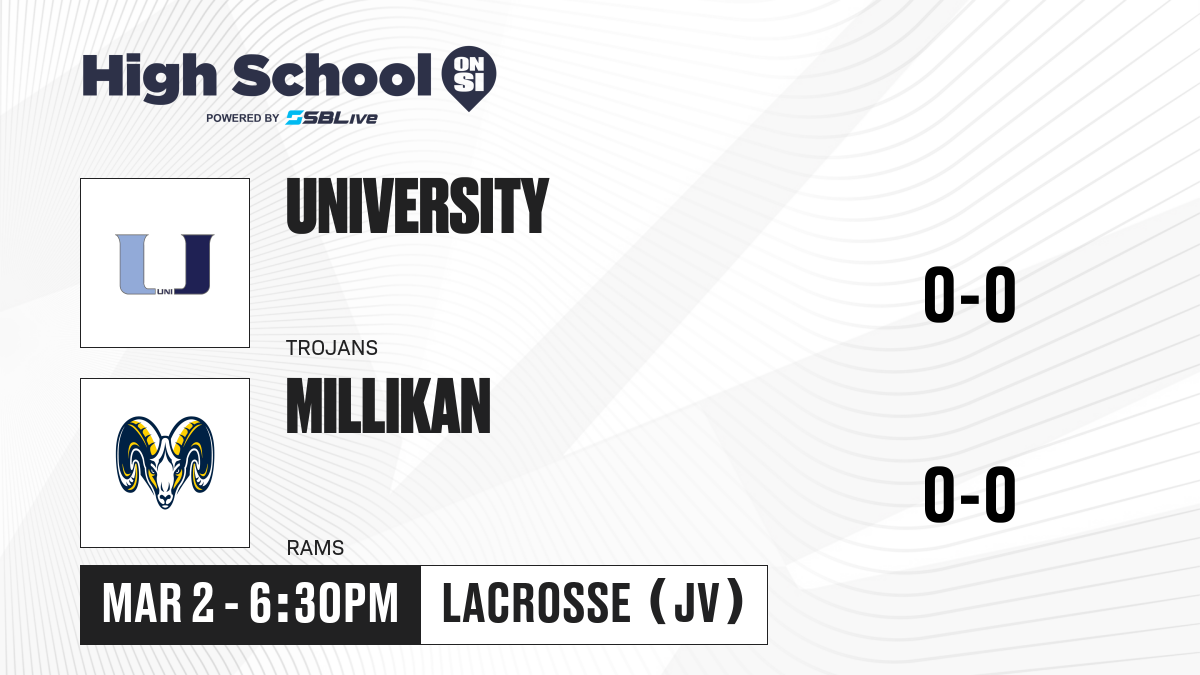 High School ON SI
POWERED BY SBLive

UNI

UNIVERSITY

TROJANS

0-0

MILLIKAN

RAMS

0-0

MAR 2 - 6:30PM

LACROSSE (JV)